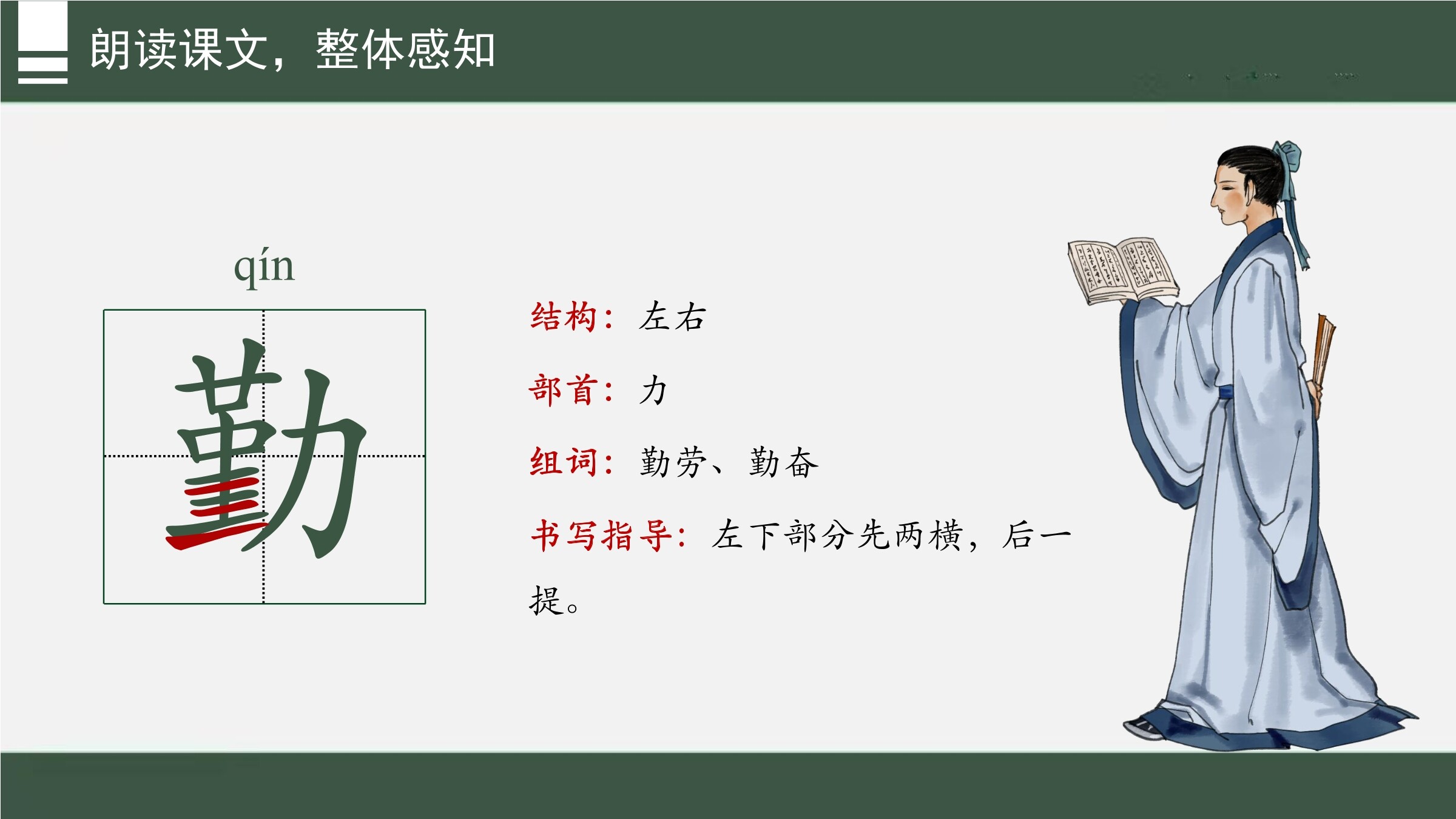 朗读课文，整体感知

qín

勤

结构：左右

部首：力

组词：勤劳、勤奋

书写指导：左下部分先两横，后一提。